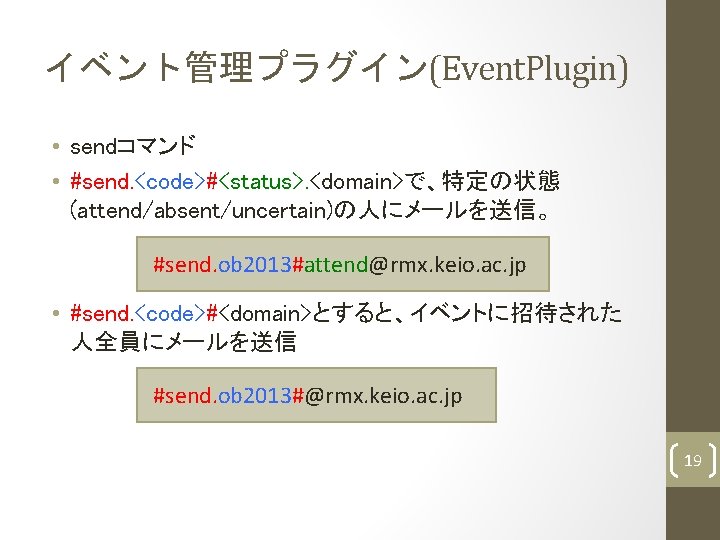 イベント管理プラグイン(EventPlugin)

• sendコマンド
• #send.<code>#<status>.<domain>で、特定の状態(attend/absent/uncertain)の人にメールを送信。

#send.ob2013#attend@rmx.keio.ac.jp

• #send.<code>#<domain>とすると、イベントに招待された人全員にメールを送信

#send.ob2013#@rmx.keio.ac.jp

19